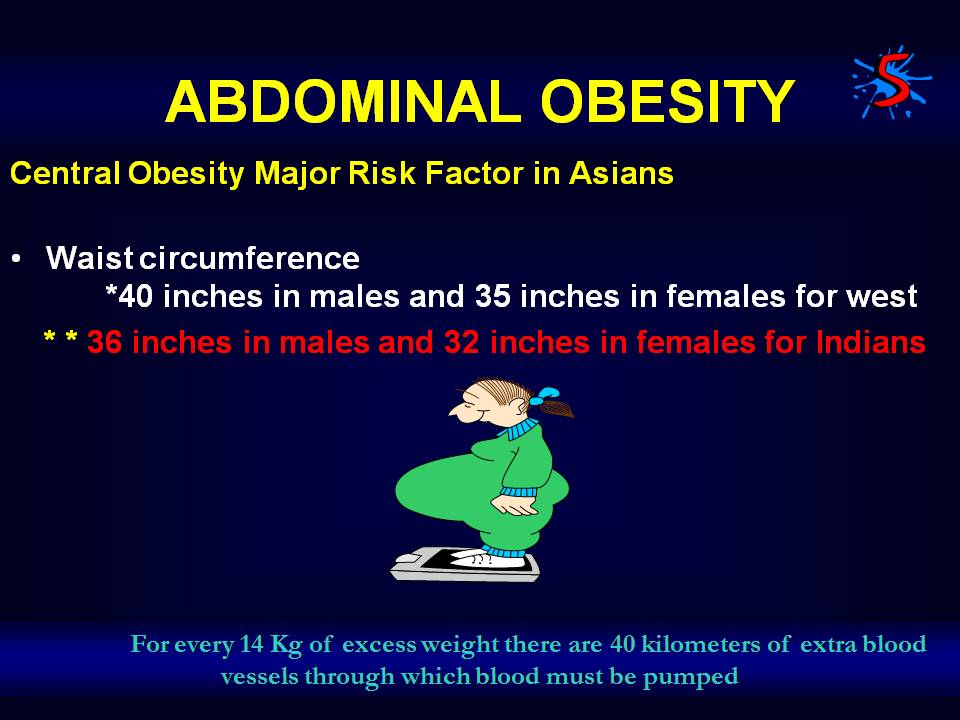 ABDOMINAL OBESITY

S

Central Obesity Major Risk Factor in Asians

• Waist circumference
*40 inches in males and 35 inches in females for west
* * 36 inches in males and 32 inches in females for Indians

For every 14 Kg of excess weight there are 40 kilometers of extra blood vessels through which blood must be pumped